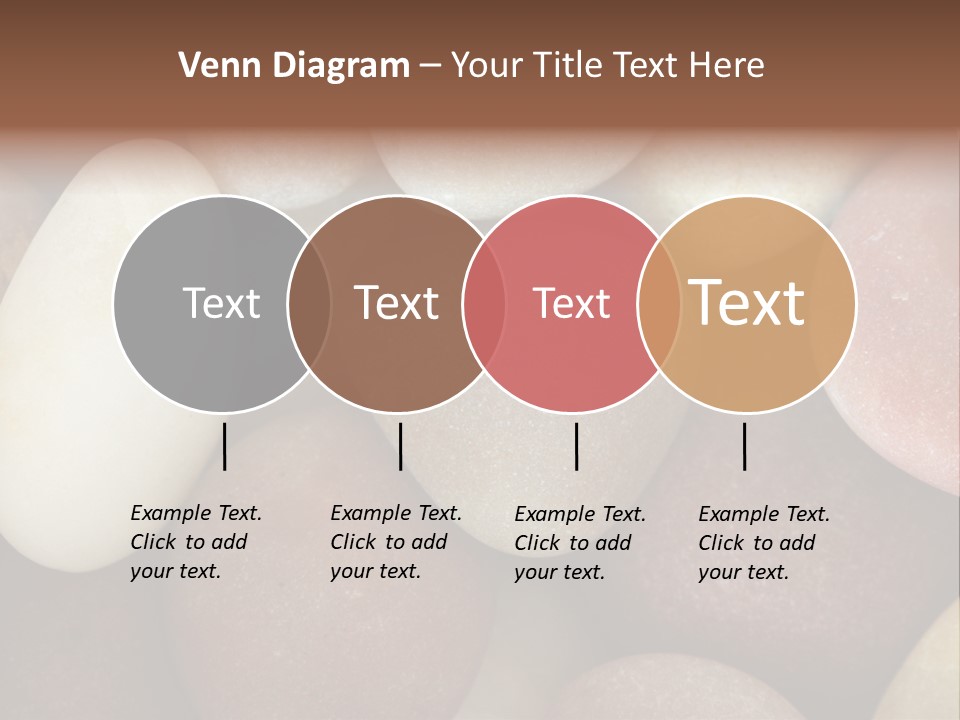 Venn Diagram – Your Title Text Here

Text

Text

Text

Text

Example Text. Click to add your text.

Example Text. Click to add your text.

Example Text. Click to add your text.

Example Text. Click to add your text.